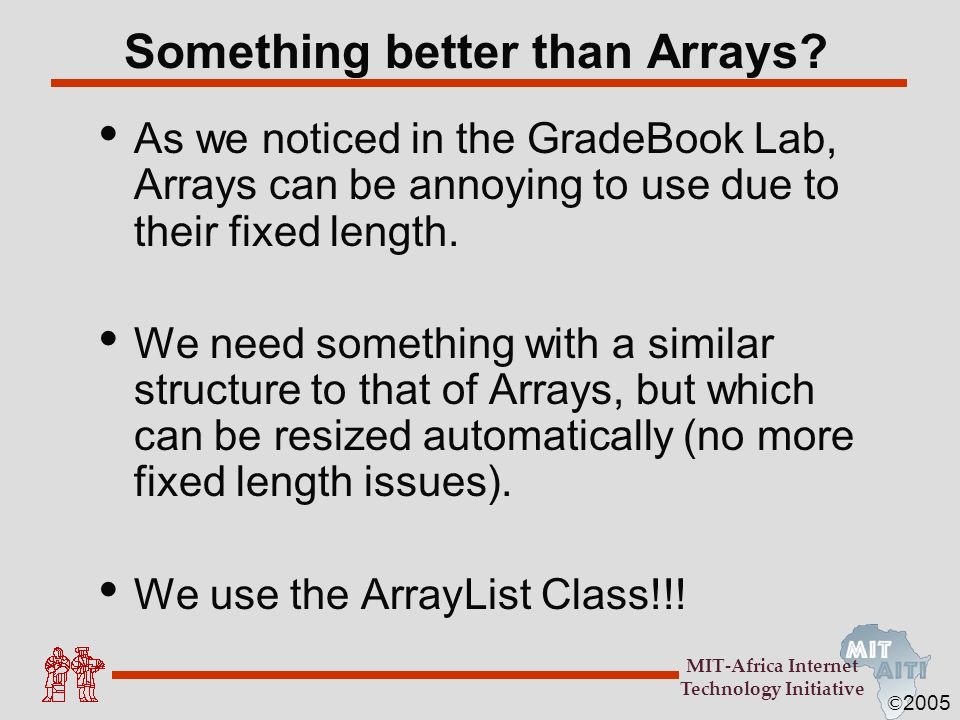 Something better than Arrays?

• As we noticed in the GradeBook Lab, Arrays can be annoying to use due to their fixed length.

• We need something with a similar structure to that of Arrays, but which can be resized automatically (no more fixed length issues).

• We use the ArrayList Class!!!

MIT-Africa Internet Technology Initiative

MIT AITI

©2005